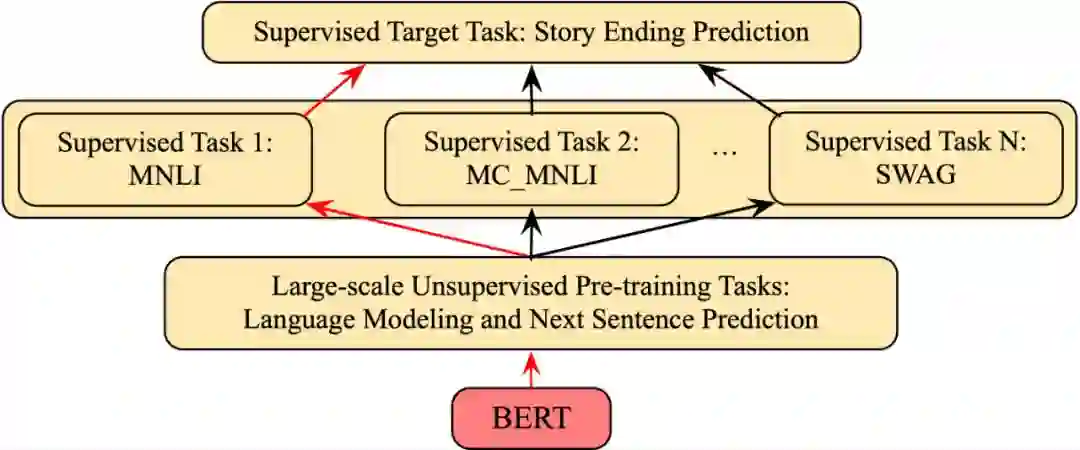 Supervised Target Task: Story Ending Prediction

Supervised Task 1:
MNLI

Supervised Task 2:
MC_MNLI

…

Supervised Task N:
SWAG

Large-scale Unsupervised Pre-training Tasks:
Language Modeling and Next Sentence Prediction

BERT